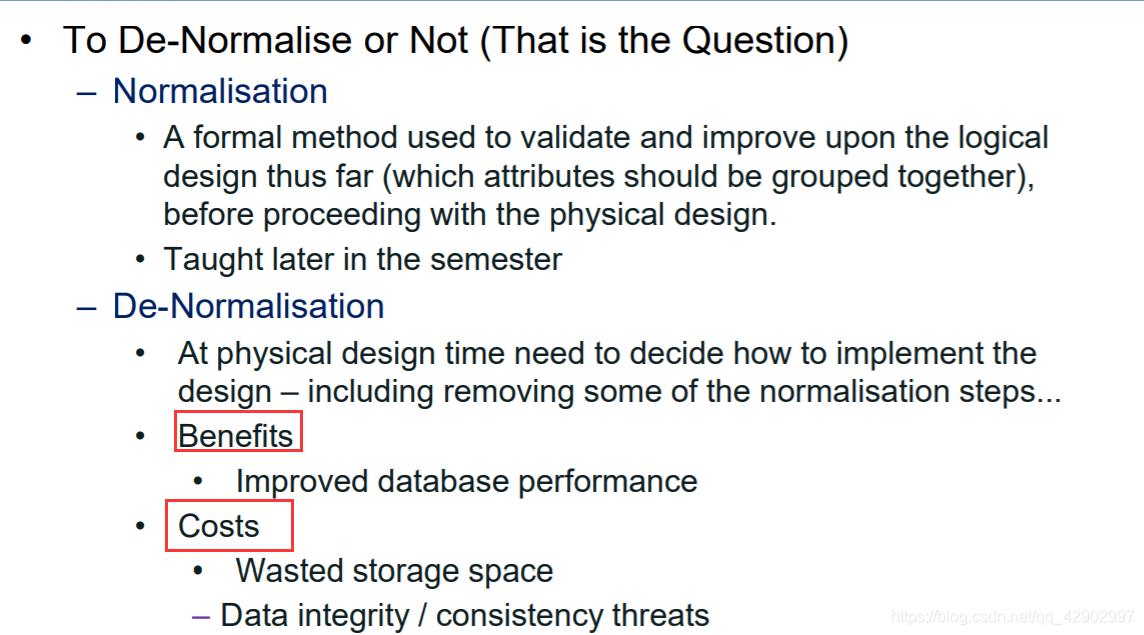 • To De-Normalise or Not (That is the Question)
– Normalisation
• A formal method used to validate and improve upon the logical design thus far (which attributes should be grouped together), before proceeding with the physical design.
• Taught later in the semester
– De-Normalisation
• At physical design time need to decide how to implement the design – including removing some of the normalisation steps...
• Benefits
• Improved database performance
• Costs
• Wasted storage space
– Data integrity / consistency threats

https://blog.csdn.net/qq_42902997